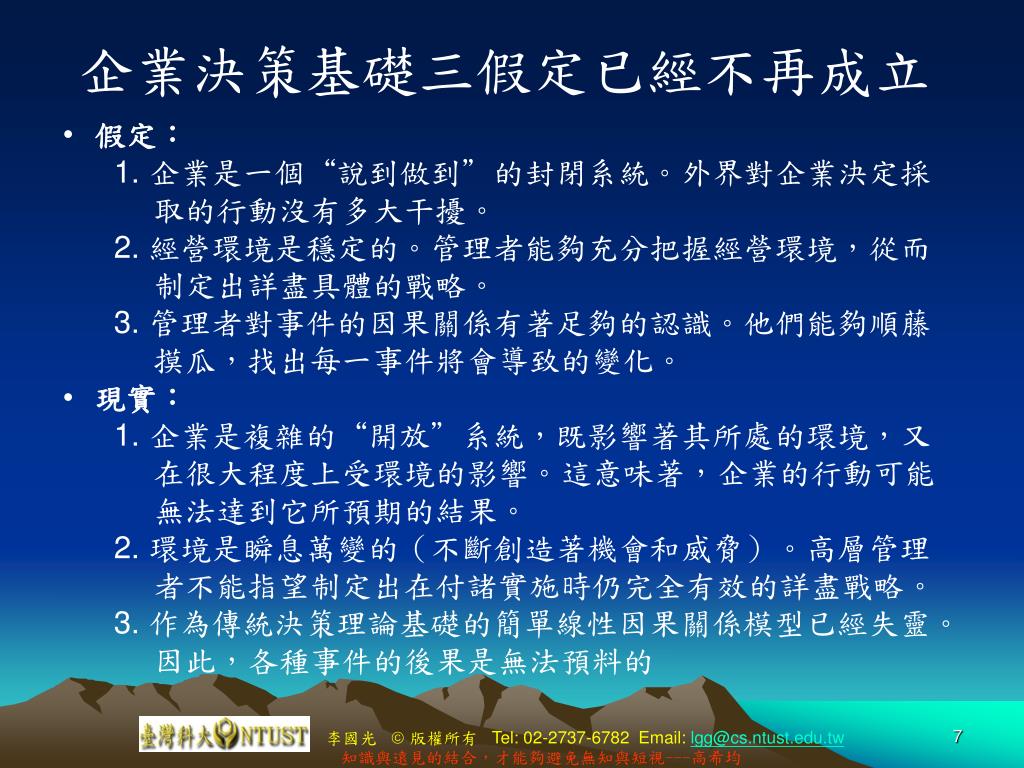 企業決策基礎三假定已經不再成立

• 假定：

1. 企業是一個“說到做到”的封閉系統。外界對企業決定採取的行動沒有多大干擾。

2. 經營環境是穩定的。管理者能夠充分把握經營環境，從而制定出詳盡具體的戰略。

3. 管理者對事件的因果關係有著足夠的認識。他們能夠順藤摸瓜，找出每一事件將會導致的變化。

• 現實：

1. 企業是複雜的“開放”系統，既影響著其所處的環境，又在很大程度上受環境的影響。這意味著，企業的行動可能無法達到它所預期的結果。

2. 環境是瞬息萬變的（不斷創造著機會和威脅）。高層管理者不能指望制定出在付諸實施時仍完全有效的詳盡戰略。

3. 作為傳統決策理論基礎的簡單線性因果關係模型已經失靈。因此，各種事件的後果是無法預料的

臺灣科大 NTUST

李國光 © 版權所有 Tel: 02-2737-6782 Email: lgg@cs.ntust.edu.tw

知識與遠見的結合，才能夠避免無知與短視──高希均

7